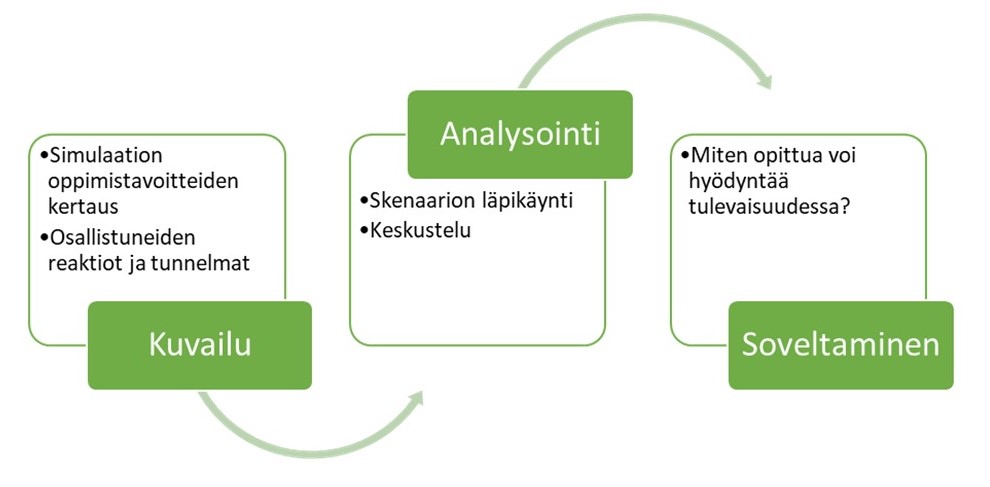 •Simulaation oppimistavoitteiden kertaus
•Osallistuneiden reaktiot ja tunnelmat

Kuvailu

Analysointi

•Skenaarion läpikäynti
•Keskustelu

•Miten opittua voi hyödyntää tulevaisuudessa?

Soveltaminen